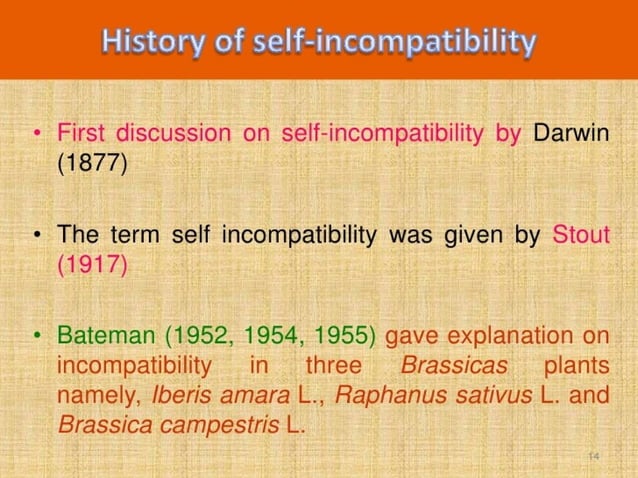 History of self-incompatibility

• First discussion on self-incompatibility by Darwin (1877)

• The term self incompatibility was given by Stout (1917)

• Bateman (1952, 1954, 1955) gave explanation on incompatibility in three Brassicas plants namely, Iberis amara L., Raphanus sativus L. and Brassica campestris L.

14